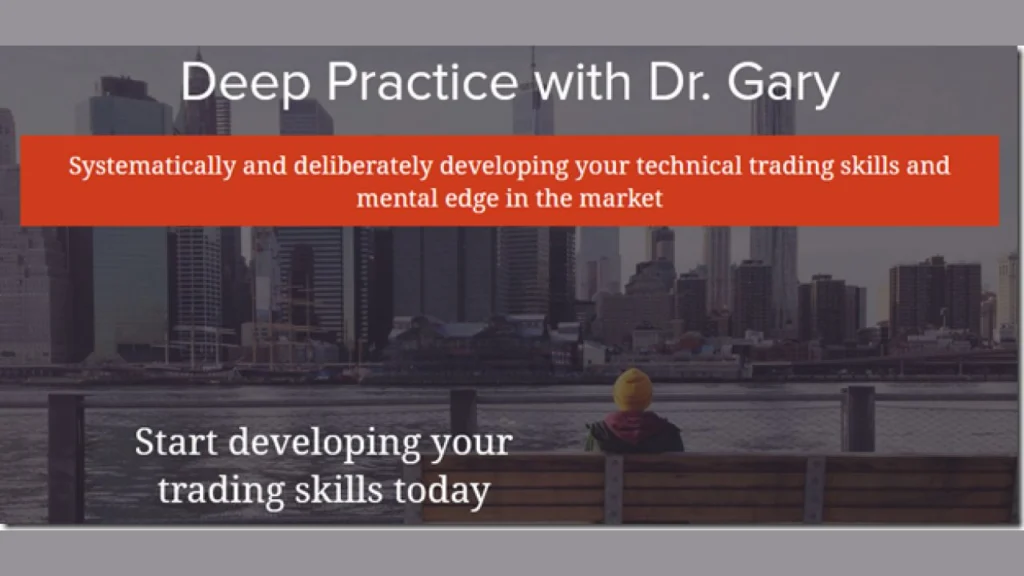 Deep Practice with Dr. Gary

Systematically and deliberately developing your technical trading skills and mental edge in the market

Start developing your trading skills today